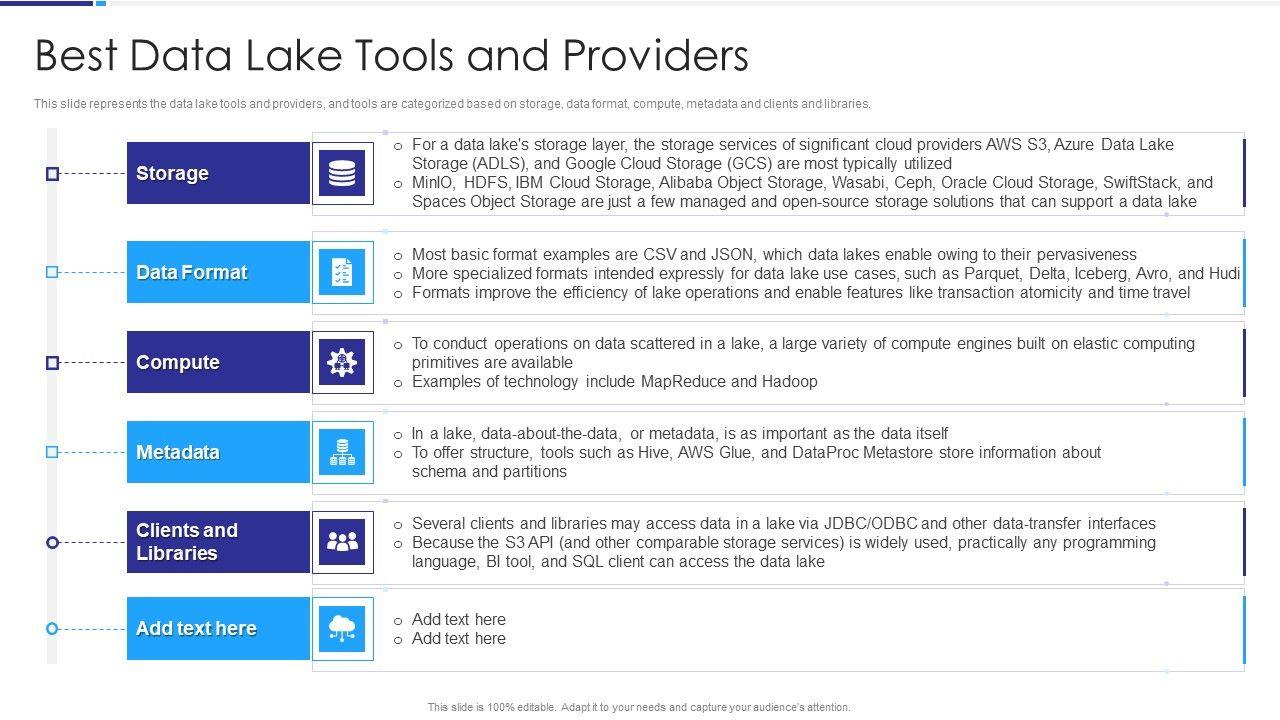 Best Data Lake Tools and Providers

This slide represents the data lake tools and providers, and tools are categorized based on storage, data format, compute, metadata and clients and libraries.

Storage

o For a data lake's storage layer, the storage services of significant cloud providers AWS S3, Azure Data Lake Storage (ADLS), and Google Cloud Storage (GCS) are most typically utilized
o MinIO, HDFS, IBM Cloud Storage, Alibaba Object Storage, Wasabi, Ceph, Oracle Cloud Storage, SwiftStack, and Spaces Object Storage are just a few managed and open-source storage solutions that can support a data lake

Data Format

o Most basic format examples are CSV and JSON, which data lakes enable owing to their pervasiveness
o More specialized formats intended expressly for data lake use cases, such as Parquet, Delta, Iceberg, Avro, and Hudi
o Formats improve the efficiency of lake operations and enable features like transaction atomicity and time travel

Compute

o To conduct operations on data scattered in a lake, a large variety of compute engines built on elastic computing primitives are available
o Examples of technology include MapReduce and Hadoop

Metadata

o In a lake, data-about-the-data, or metadata, is as important as the data itself
o To offer structure, tools such as Hive, AWS Glue, and DataProc Metastore store information about schema and partitions

Clients and Libraries

o Several clients and libraries may access data in a lake via JDBC/ODBC and other data-transfer interfaces
o Because the S3 API (and other comparable storage services) is widely used, practically any programming language, BI tool, and SQL client can access the data lake

Add text here

o Add text here
o Add text here

This slide is 100% editable. Adapt it to your needs and capture your audience's attention.